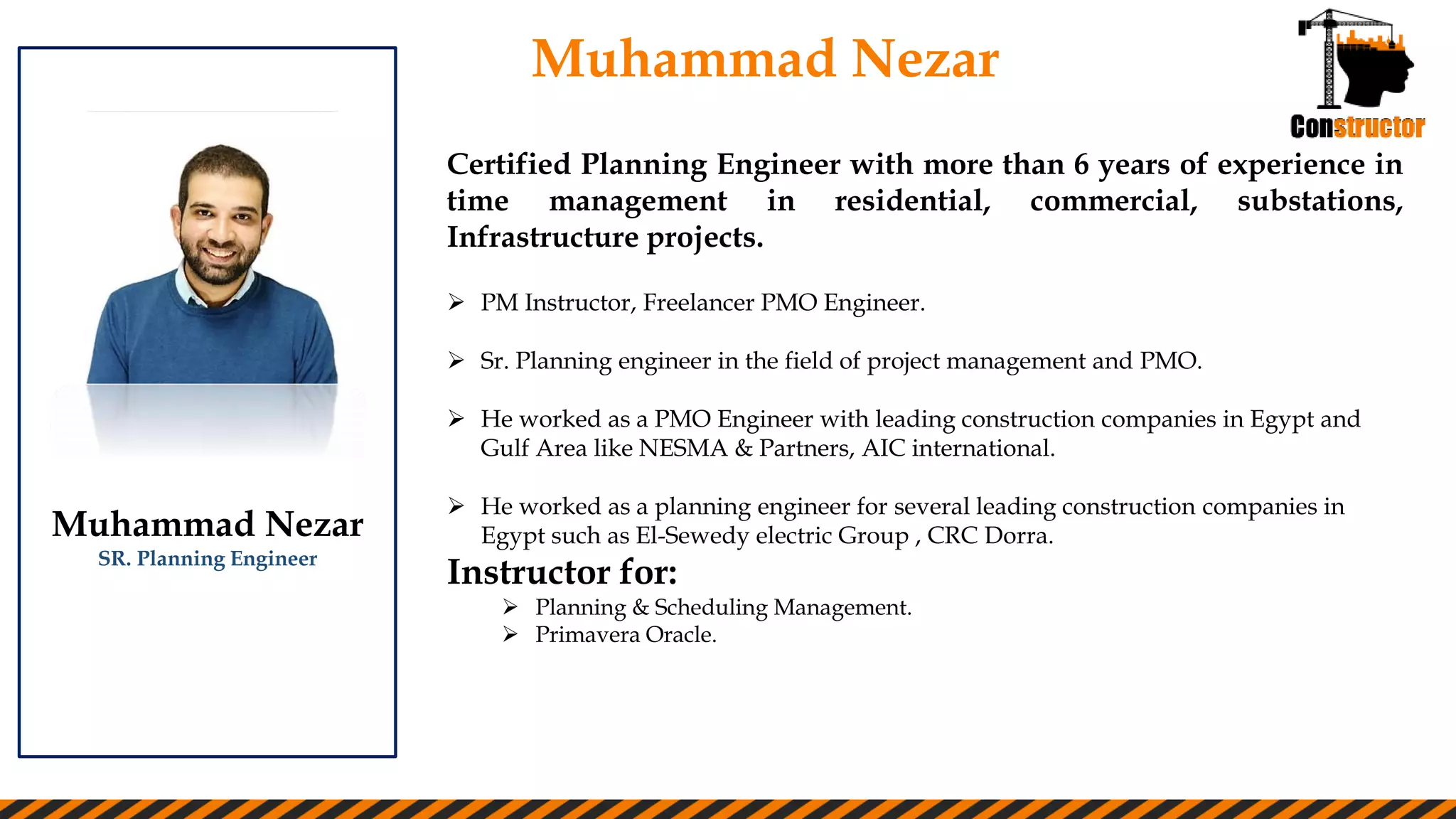 Muhammad Nezar

Constructor

Muhammad Nezar
SR. Planning Engineer

Certified Planning Engineer with more than 6 years of experience in time management in residential, commercial, substations, Infrastructure projects.

➢ PM Instructor, Freelancer PMO Engineer.

➢ Sr. Planning engineer in the field of project management and PMO.

➢ He worked as a PMO Engineer with leading construction companies in Egypt and Gulf Area like NESMA & Partners, AIC international.

➢ He worked as a planning engineer for several leading construction companies in Egypt such as El-Sewedy electric Group , CRC Dorra.

Instructor for:
➢ Planning & Scheduling Management.
➢ Primavera Oracle.